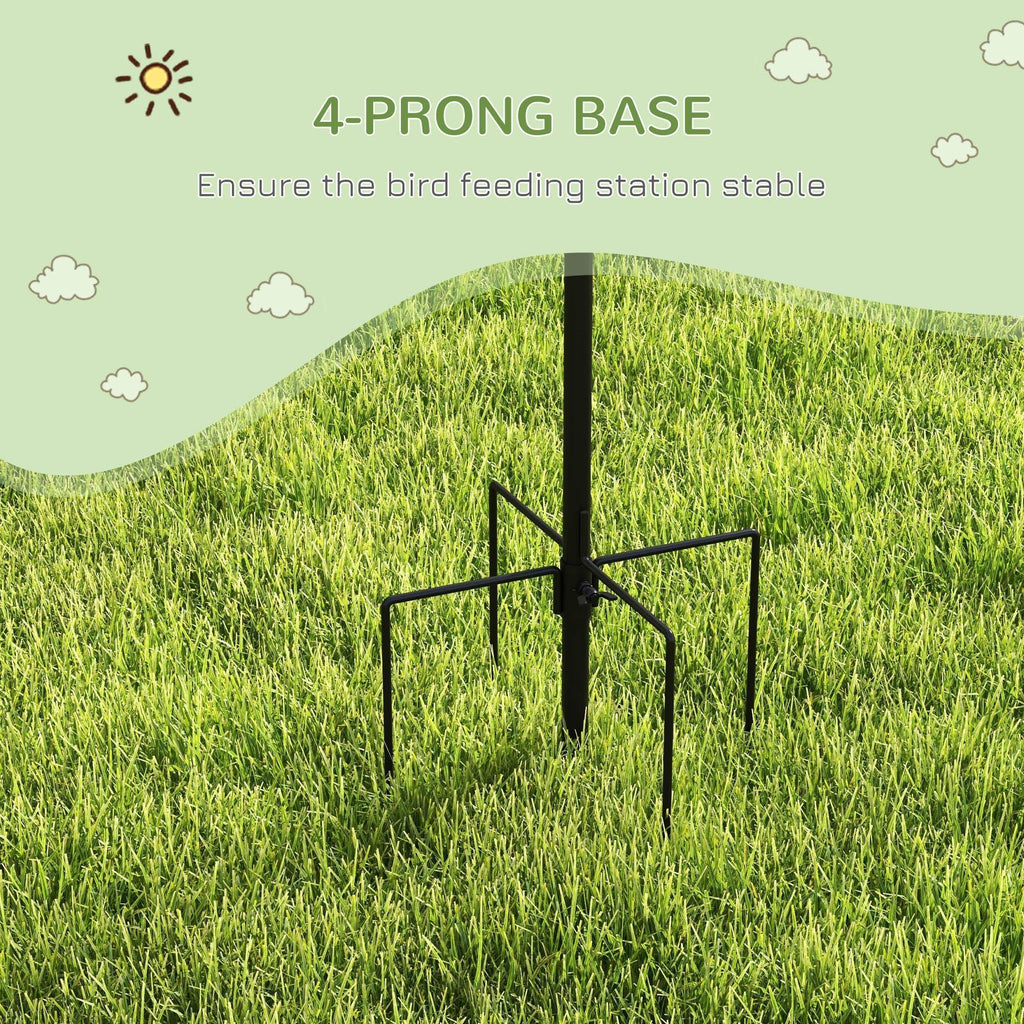 4-PRONG BASE

Ensure the bird feeding station stable